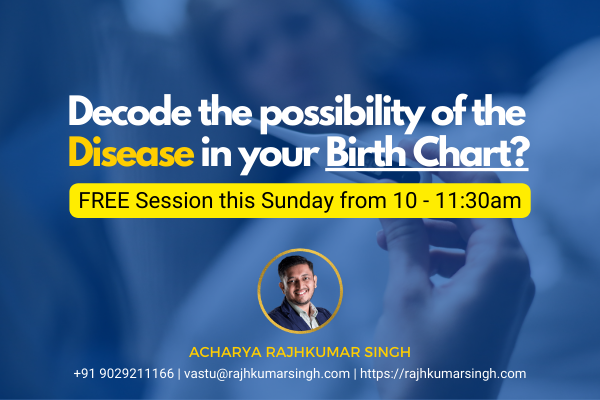 Decode the possibility of the Disease in your Birth Chart?

FREE Session this Sunday from 10 - 11:30am

ACHARYA RAJHKUMAR SINGH

+91 9029211166 | vastu@rajhkumarsingh.com | https://rajhkumarsingh.com